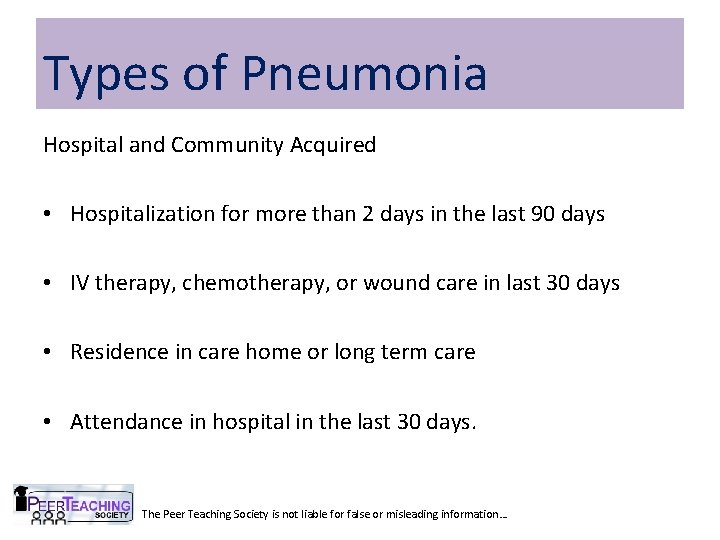 Types of Pneumonia

Hospital and Community Acquired

• Hospitalization for more than 2 days in the last 90 days

• IV therapy, chemotherapy, or wound care in last 30 days

• Residence in care home or long term care

• Attendance in hospital in the last 30 days.

PEER TEACHING SOCIETY

The Peer Teaching Society is not liable for false or misleading information…